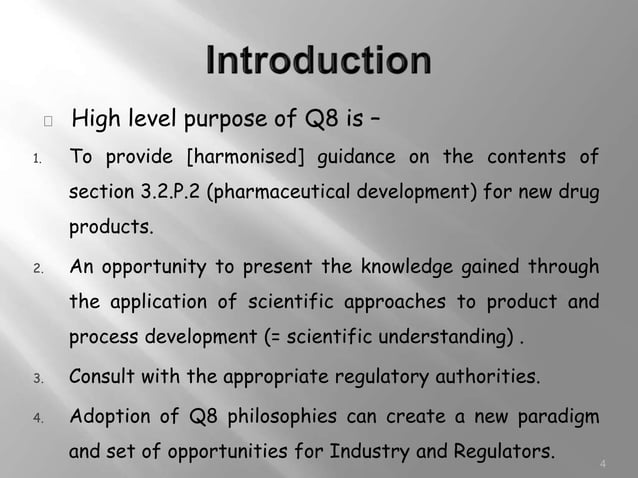 Introduction

High level purpose of Q8 is –

1. To provide [harmonised] guidance on the contents of section 3.2.P.2 (pharmaceutical development) for new drug products.

2. An opportunity to present the knowledge gained through the application of scientific approaches to product and process development (= scientific understanding) .

3. Consult with the appropriate regulatory authorities.

4. Adoption of Q8 philosophies can create a new paradigm and set of opportunities for Industry and Regulators.

4